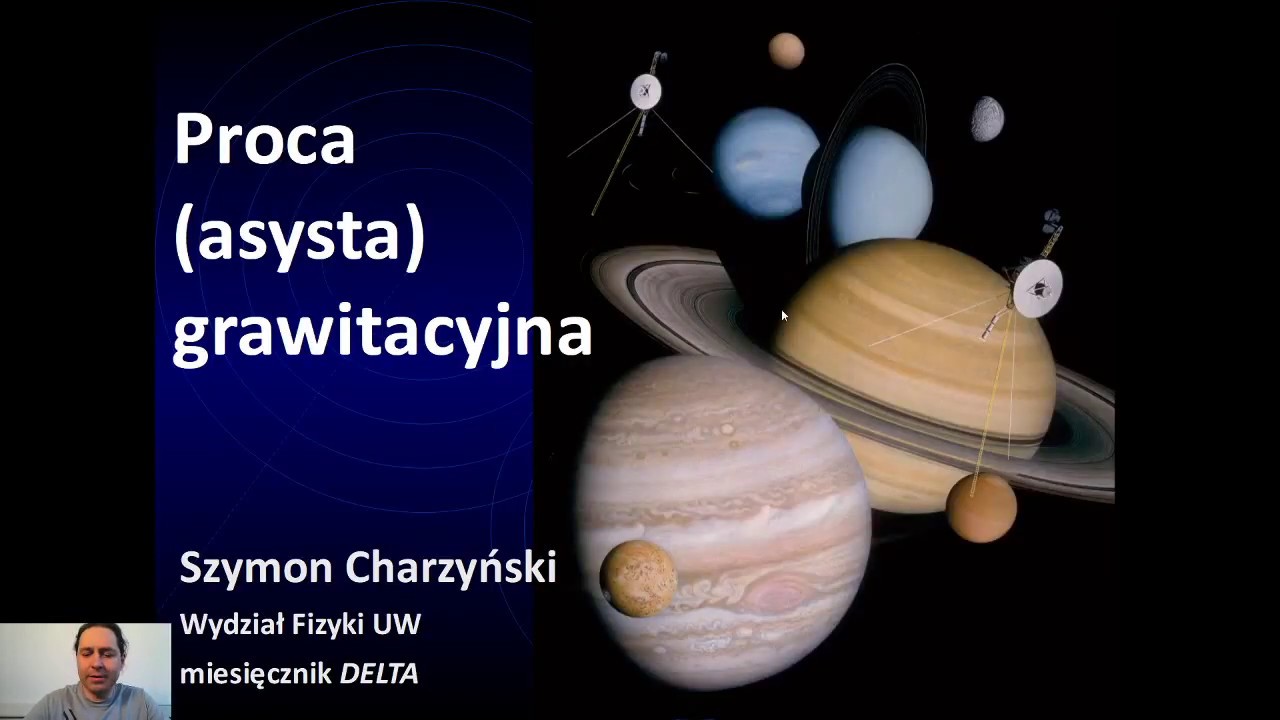 Proca (asysta) grawitacyjna

Szymon Charzyński
Wydział Fizyki UW
miesięcznik DELTA